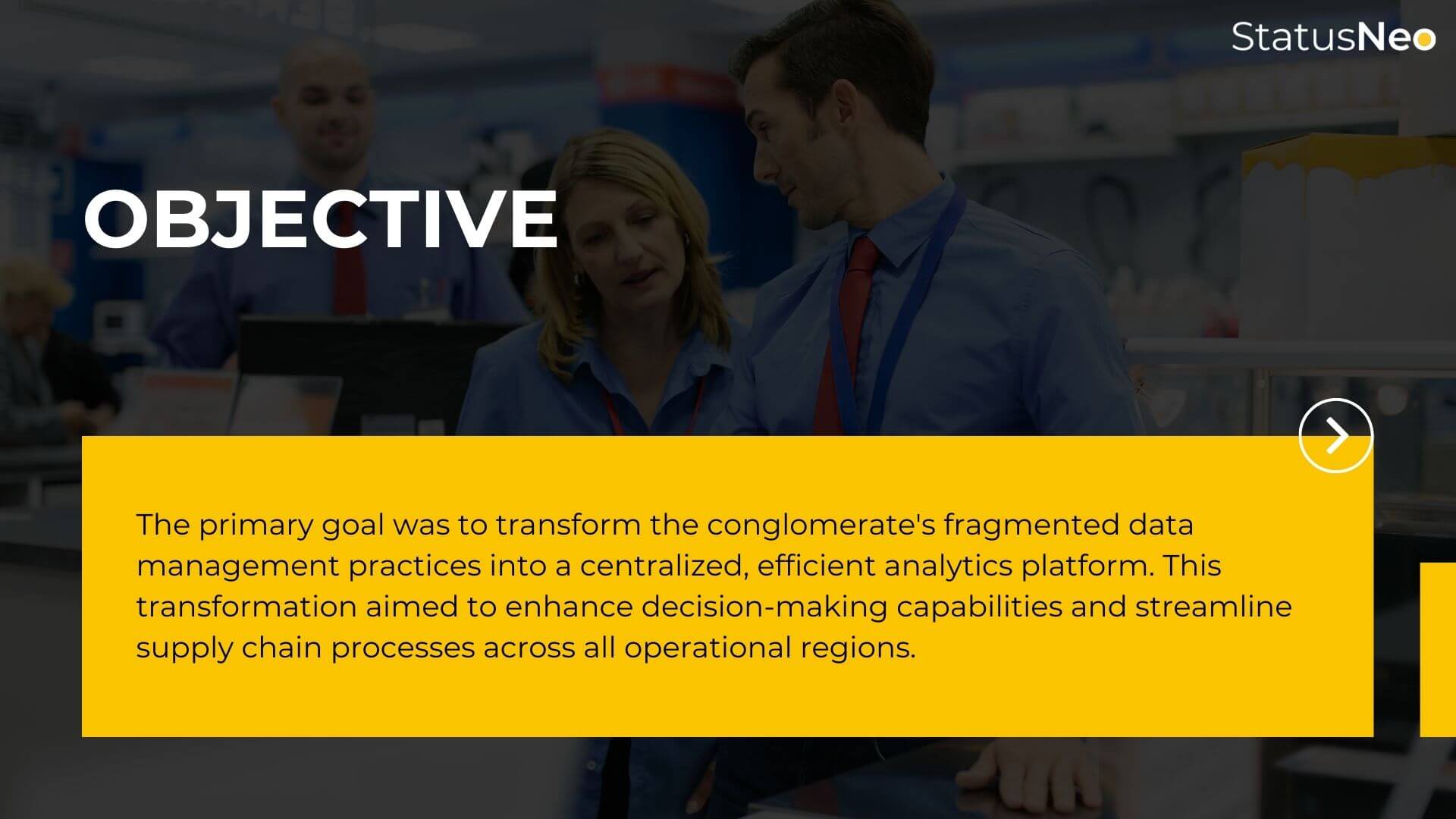 StatusNeo

OBJECTIVE

The primary goal was to transform the conglomerate's fragmented data management practices into a centralized, efficient analytics platform. This transformation aimed to enhance decision-making capabilities and streamline supply chain processes across all operational regions.